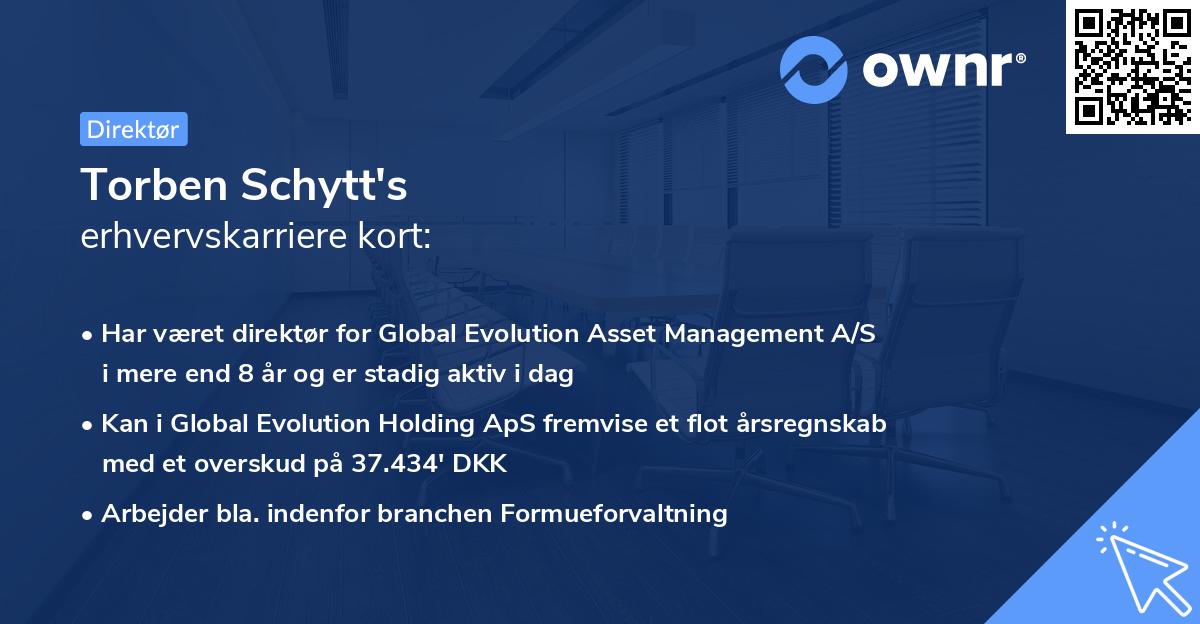 ownr®

Direktør

Torben Schytt's
erhvervskarriere kort:

• Har været direktør for Global Evolution Asset Management A/S i mere end 8 år og er stadig aktiv i dag

• Kan i Global Evolution Holding ApS fremvise et flot årsregnskab med et overskud på 37.434' DKK

• Arbejder bla. indenfor branchen Formueforvaltning